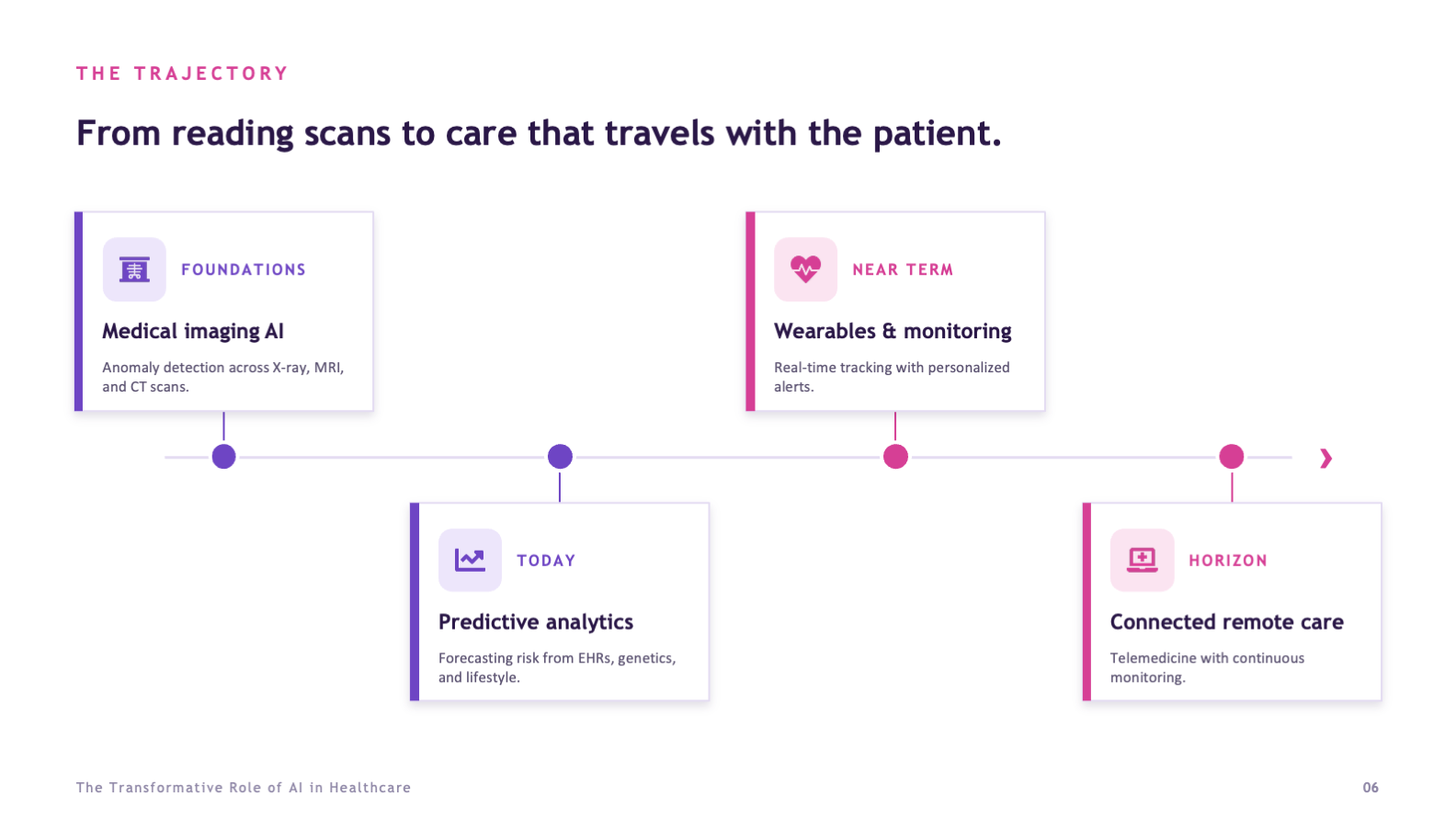 THE TRAJECTORY

From reading scans to care that travels with the patient.

FOUNDATIONS

Medical imaging AI

Anomaly detection across X-ray, MRI, and CT scans.

TODAY

Predictive analytics

Forecasting risk from EHRs, genetics, and lifestyle.

NEAR TERM

Wearables & monitoring

Real-time tracking with personalized alerts.

HORIZON

Connected remote care

Telemedicine with continuous monitoring.

The Transformative Role of AI in Healthcare

06